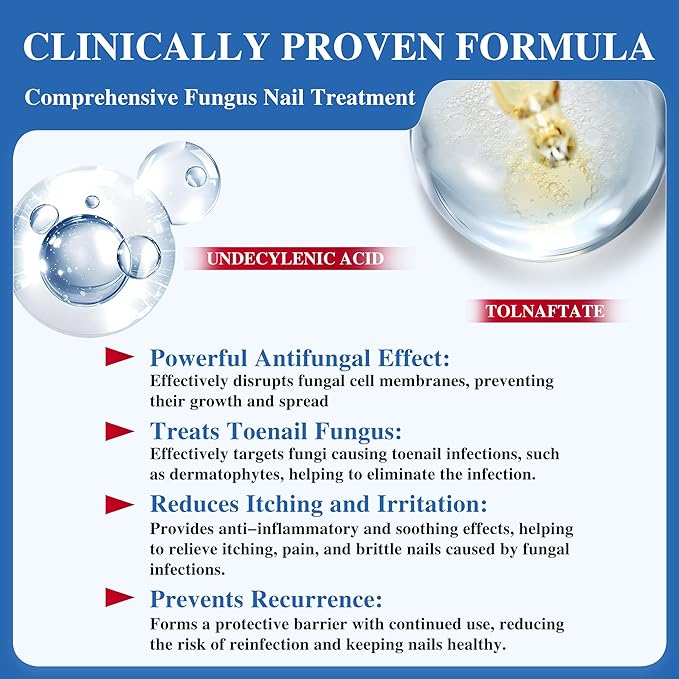 CLINICALLY PROVEN FORMULA

Comprehensive Fungus Nail Treatment

UNDECYLENIC ACID

TOLNAFTATE

Powerful Antifungal Effect:
Effectively disrupts fungal cell membranes, preventing their growth and spread

Treats Toenail Fungus:
Effectively targets fungi causing toenail infections, such as dermatophytes, helping to eliminate the infection.

Reduces Itching and Irritation:
Provides anti–inflammatory and soothing effects, helping to relieve itching, pain, and brittle nails caused by fungal infections.

Prevents Recurrence:
Forms a protective barrier with continued use, reducing the risk of reinfection and keeping nails healthy.